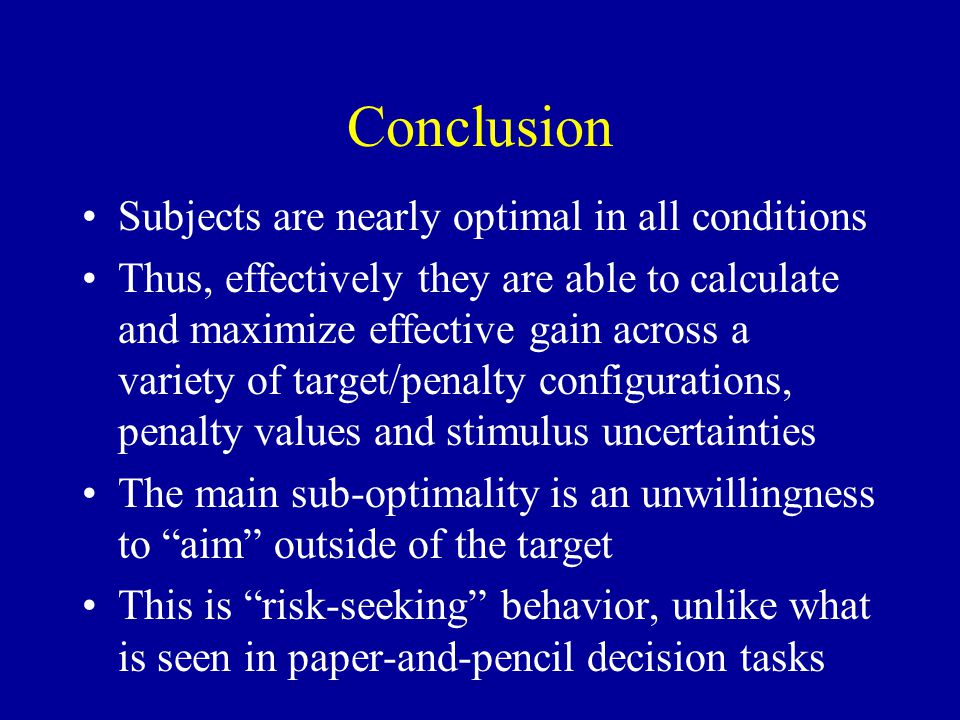 Conclusion

• Subjects are nearly optimal in all conditions

• Thus, effectively they are able to calculate and maximize effective gain across a variety of target/penalty configurations, penalty values and stimulus uncertainties

• The main sub-optimality is an unwillingness to “aim” outside of the target

• This is “risk-seeking” behavior, unlike what is seen in paper-and-pencil decision tasks